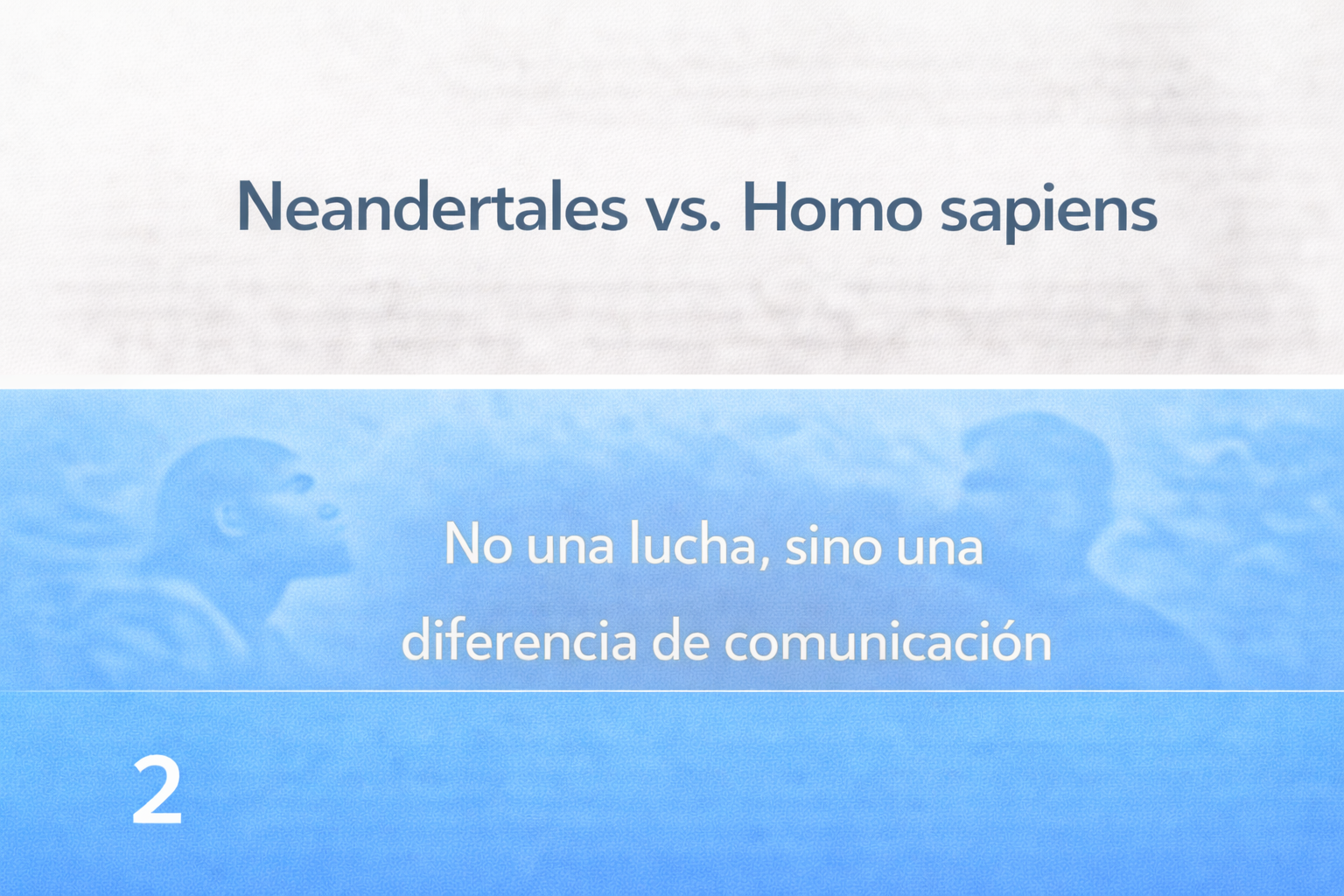 Neandertales vs. Homo sapiens

No una lucha, sino una diferencia de comunicación

2